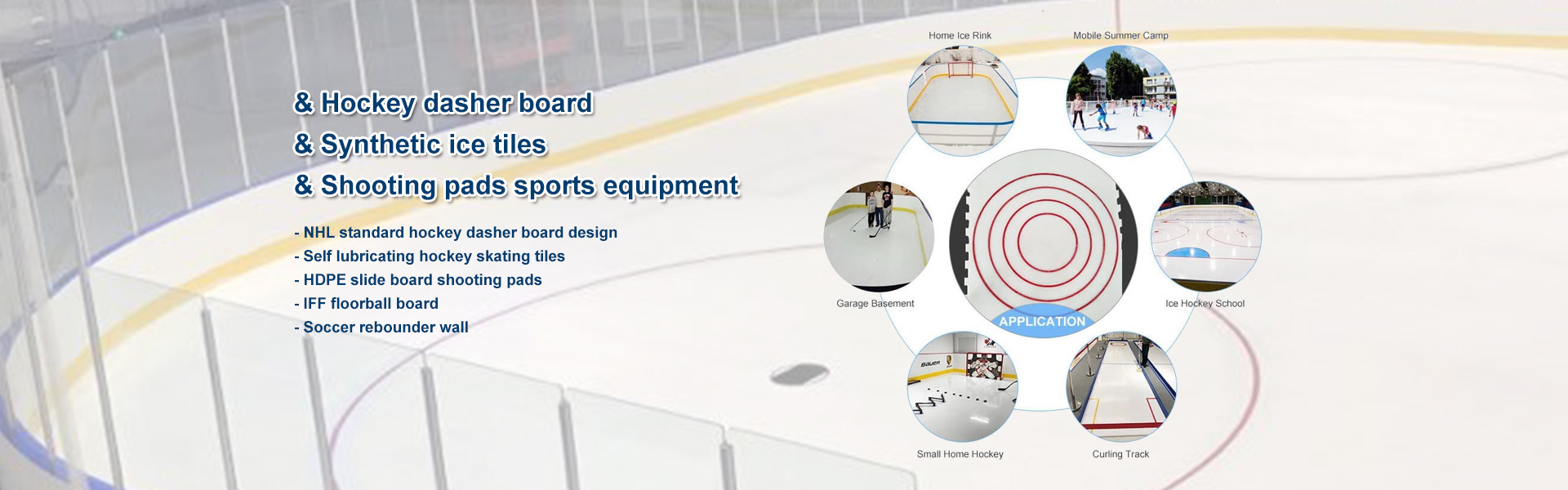 & Hockey dasher board
& Synthetic ice tiles
& Shooting pads sports equipment

- NHL standard hockey dasher board design
- Self lubricating hockey skating tiles
- HDPE slide board shooting pads
- IFF floorball board
- Soccer rebounder wall

Home Ice Rink

Mobile Summer Camp

Garage Basement

APPLICATION

Ice Hockey School

BAUER

Small Home Hockey

Curling Track